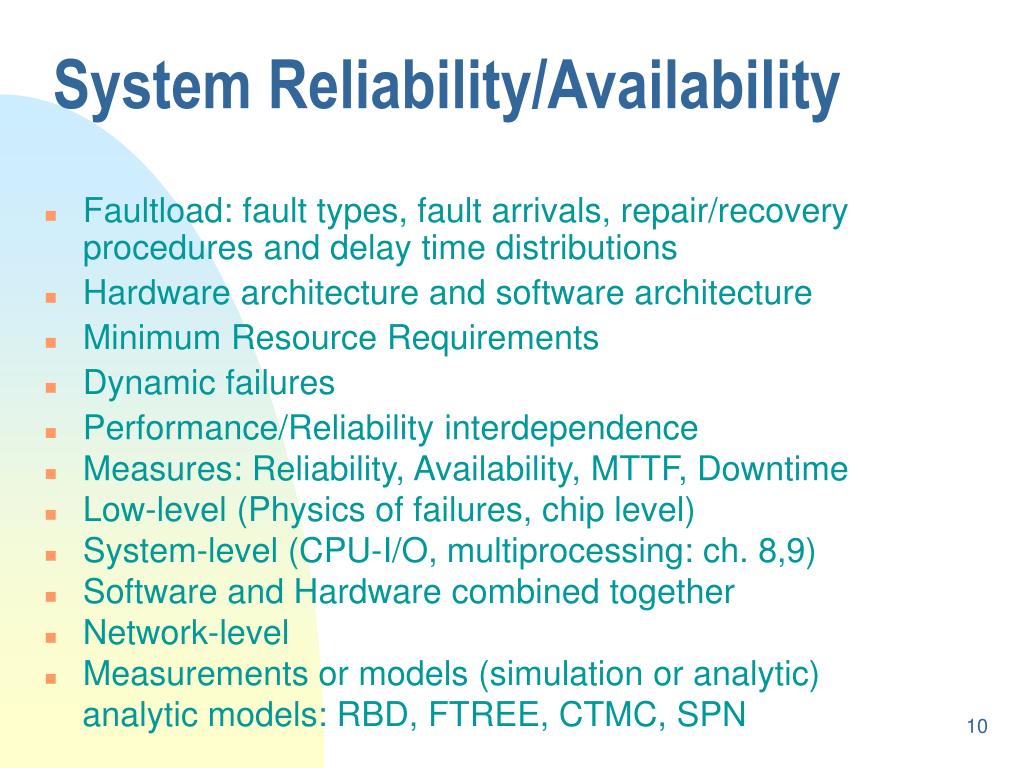 System Reliability/Availability

- Faultload: fault types, fault arrivals, repair/recovery procedures and delay time distributions
- Hardware architecture and software architecture
- Minimum Resource Requirements
- Dynamic failures
- Performance/Reliability interdependence
- Measures: Reliability, Availability, MTTF, Downtime
- Low-level (Physics of failures, chip level)
- System-level (CPU-I/O, multiprocessing: ch. 8,9)
- Software and Hardware combined together
- Network-level
- Measurements or models (simulation or analytic) analytic models: RBD, FTREE, CTMC, SPN

10